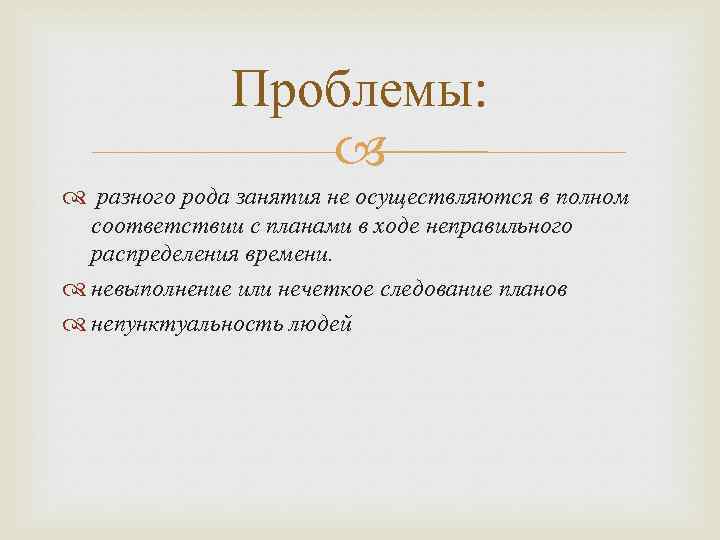 Проблемы:

разного рода занятия не осуществляются в полном соответствии с планами в ходе неправильного распределения времени.

невыполнение или нечеткое следование планов

непунктуальность людей